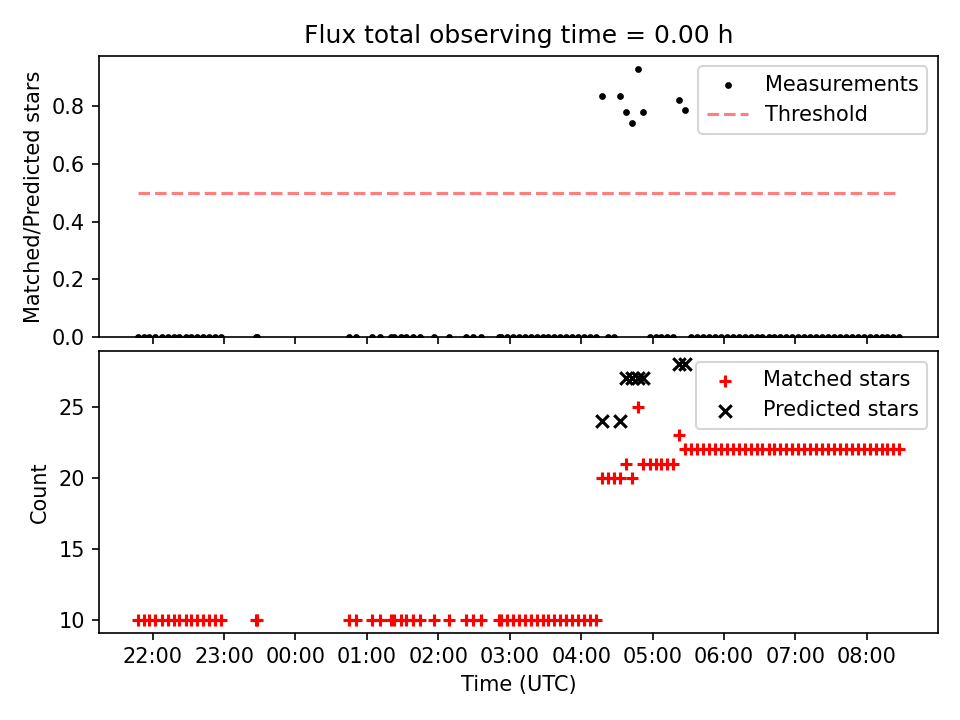 Flux total observing time = 0.00 h

Matched/Predicted stars

0.8
0.6
0.4
0.2
0.0

Measurements
Threshold

Count

25
20
15
10

Matched stars
Predicted stars

22:00 23:00 00:00 01:00 02:00 03:00 04:00 05:00 06:00 07:00 08:00

Time (UTC)